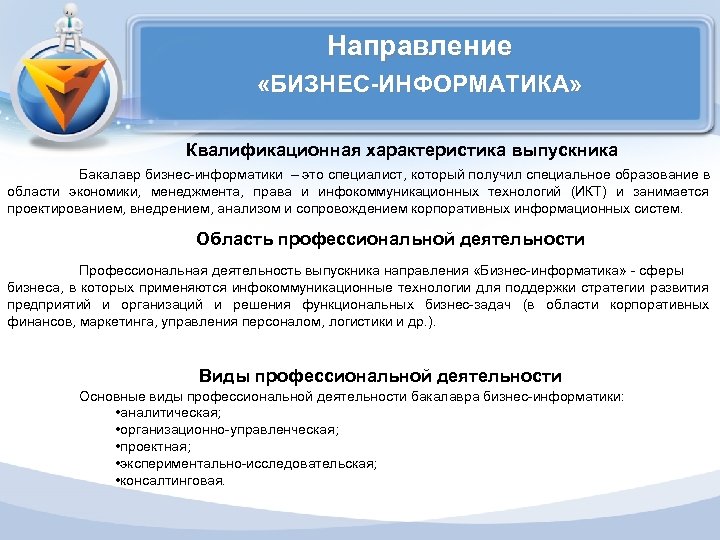 Направление
«БИЗНЕС-ИНФОРМАТИКА»

Квалификационная характеристика выпускника

Бакалавр бизнес-информатики – это специалист, который получил специальное образование в области экономики, менеджмента, права и инфокоммуникационных технологий (ИКТ) и занимается проектированием, внедрением, анализом и сопровождением корпоративных информационных систем.

Область профессиональной деятельности

Профессиональная деятельность выпускника направления «Бизнес-информатика» - сферы бизнеса, в которых применяются инфокоммуникационные технологии для поддержки стратегии развития предприятий и организаций и решения функциональных бизнес-задач (в области корпоративных финансов, маркетинга, управления персоналом, логистики и др.).

Виды профессиональной деятельности

Основные виды профессиональной деятельности бакалавра бизнес-информатики:
•аналитическая;
•организационно-управленческая;
•проектная;
•экспериментально-исследовательская;
•консалтинговая.